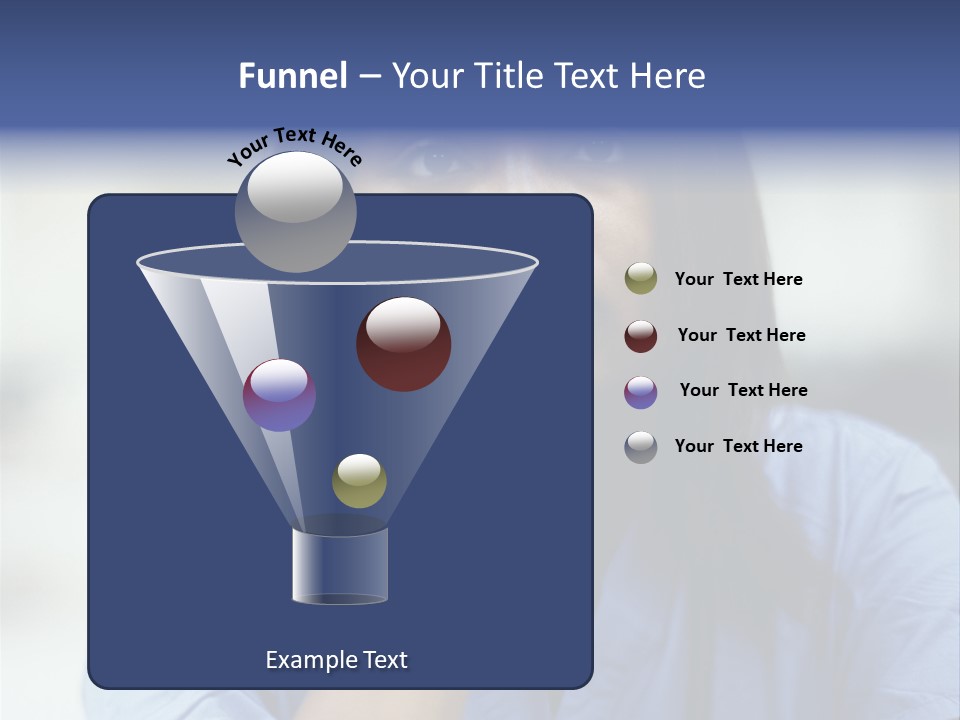 Funnel – Your Title Text Here

Your Text Here

Your Text Here

Your Text Here

Your Text Here

Your Text Here

Example Text